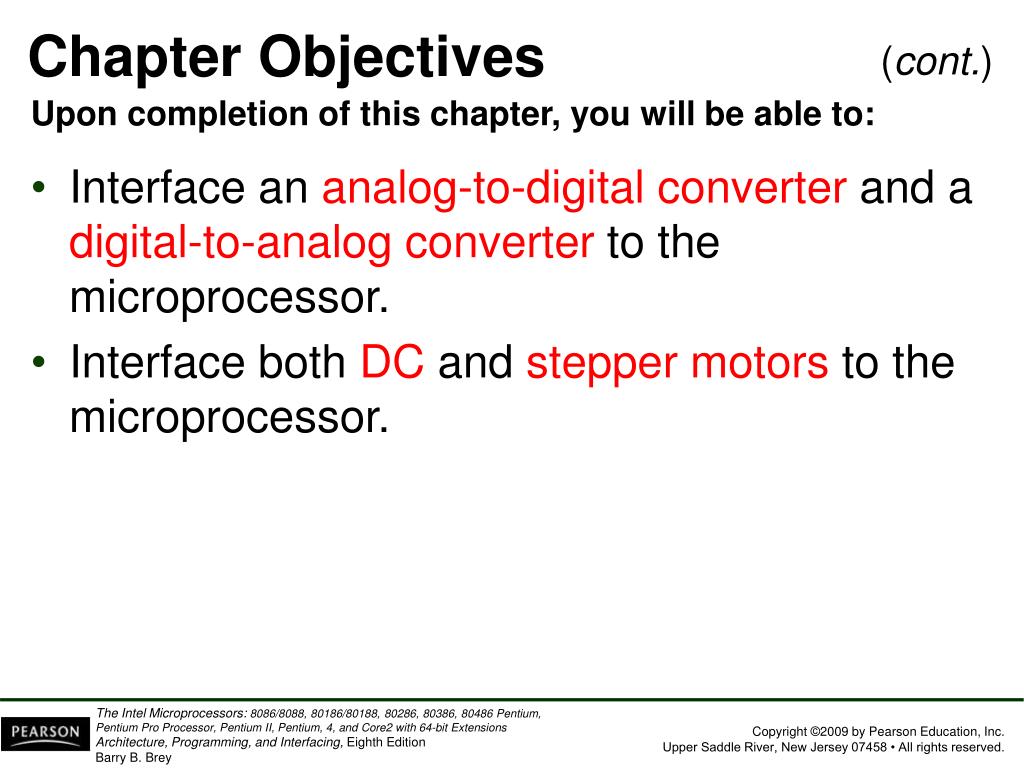 Chapter Objectives (cont.)

Upon completion of this chapter, you will be able to:

• Interface an analog-to-digital converter and a digital-to-analog converter to the microprocessor.
• Interface both DC and stepper motors to the microprocessor.

PEARSON

The Intel Microprocessors: 8086/8088, 80186/80188, 80286, 80386, 80486 Pentium, Pentium Pro Processor, Pentium II, Pentium, 4, and Core2 with 64-bit Extensions Architecture, Programming, and Interfacing, Eighth Edition
Barry B. Brey

Copyright ©2009 by Pearson Education, Inc.
Upper Saddle River, New Jersey 07458 • All rights reserved.